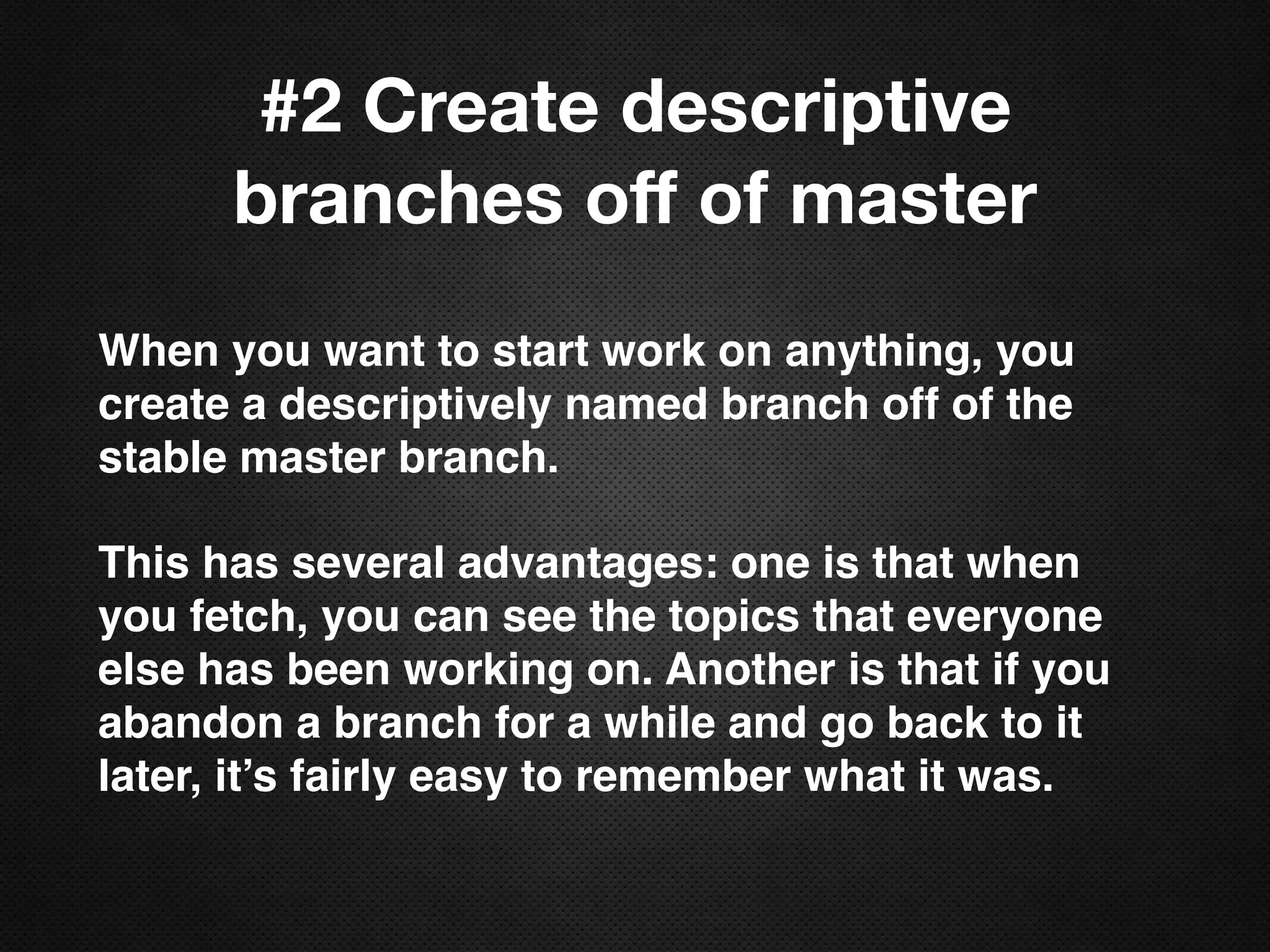 #2 Create descriptive branches off of master

When you want to start work on anything, you create a descriptively named branch off of the stable master branch.

This has several advantages: one is that when you fetch, you can see the topics that everyone else has been working on. Another is that if you abandon a branch for a while and go back to it later, it’s fairly easy to remember what it was.